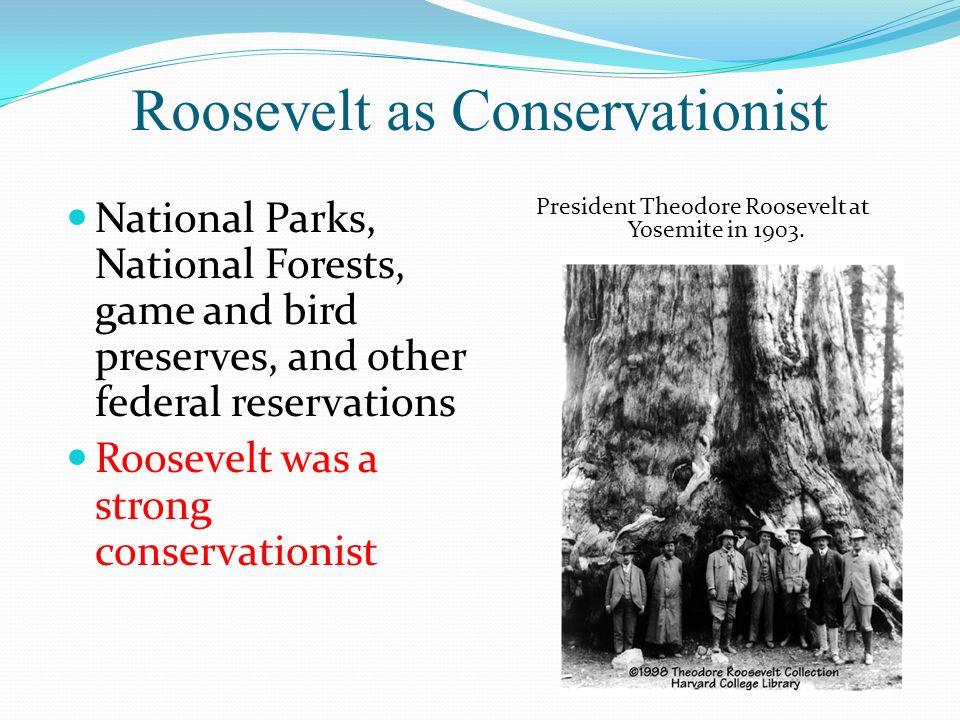 Roosevelt as Conservationist

National Parks, National Forests, game and bird preserves, and other federal reservations

Roosevelt was a strong conservationist

President Theodore Roosevelt at Yosemite in 1903.

©1998 Theodore Roosevelt Collection
Harvard College Library